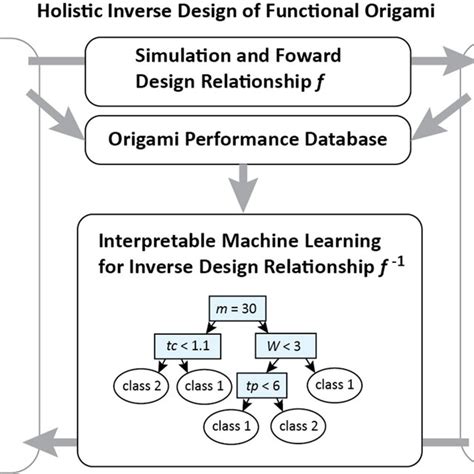 Holistic Inverse Design of Functional Origami

Simulation and Foward Design Relationship $f$

Origami Performance Database

Interpretable Machine Learning for Inverse Design Relationship $f^{-1}$

$m = 30$

$tc < 1.1$

$W < 3$

class 2

class 1

$tp < 6$

class 1

class 1

class 2